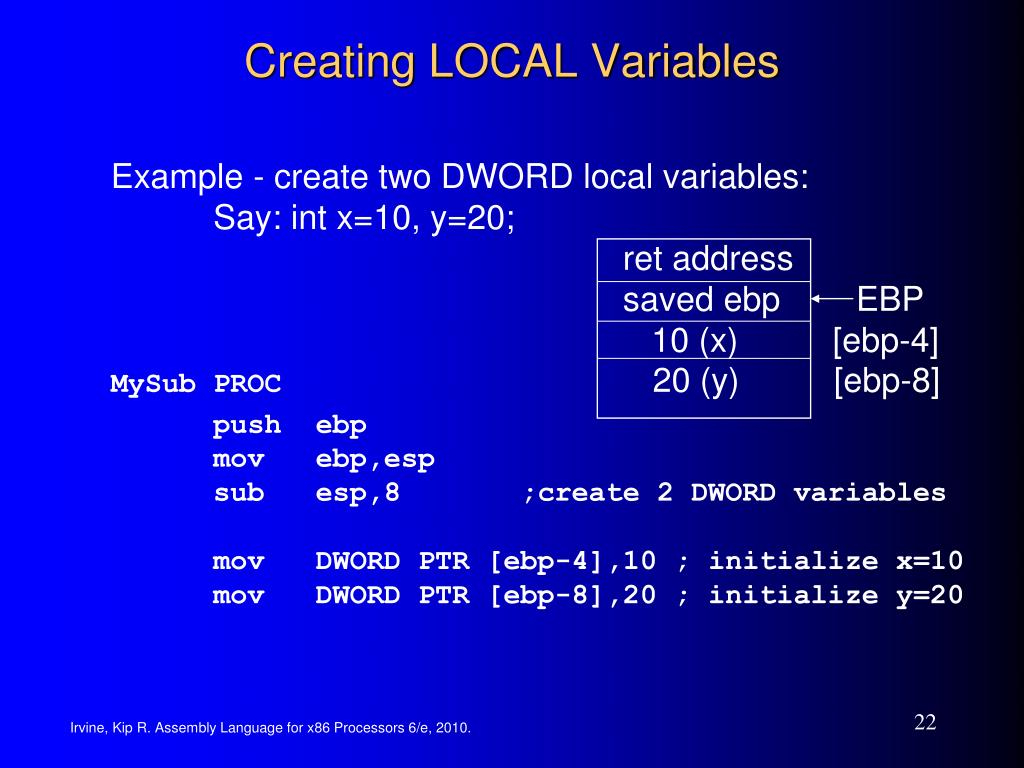 Creating LOCAL Variables

Example - create two DWORD local variables:
Say: int x=10, y=20;

| ret address |  |
|---|---|
| saved ebp | EBP |
| 10 (x) | [ebp-4] |
| 20 (y) | [ebp-8] |

MySub PROC
push ebp
mov ebp,esp
sub esp,8 ;create 2 DWORD variables

mov DWORD PTR [ebp-4],10 ; initialize x=10
mov DWORD PTR [ebp-8],20 ; initialize y=20

Irvine, Kip R. Assembly Language for x86 Processors 6/e, 2010.

22